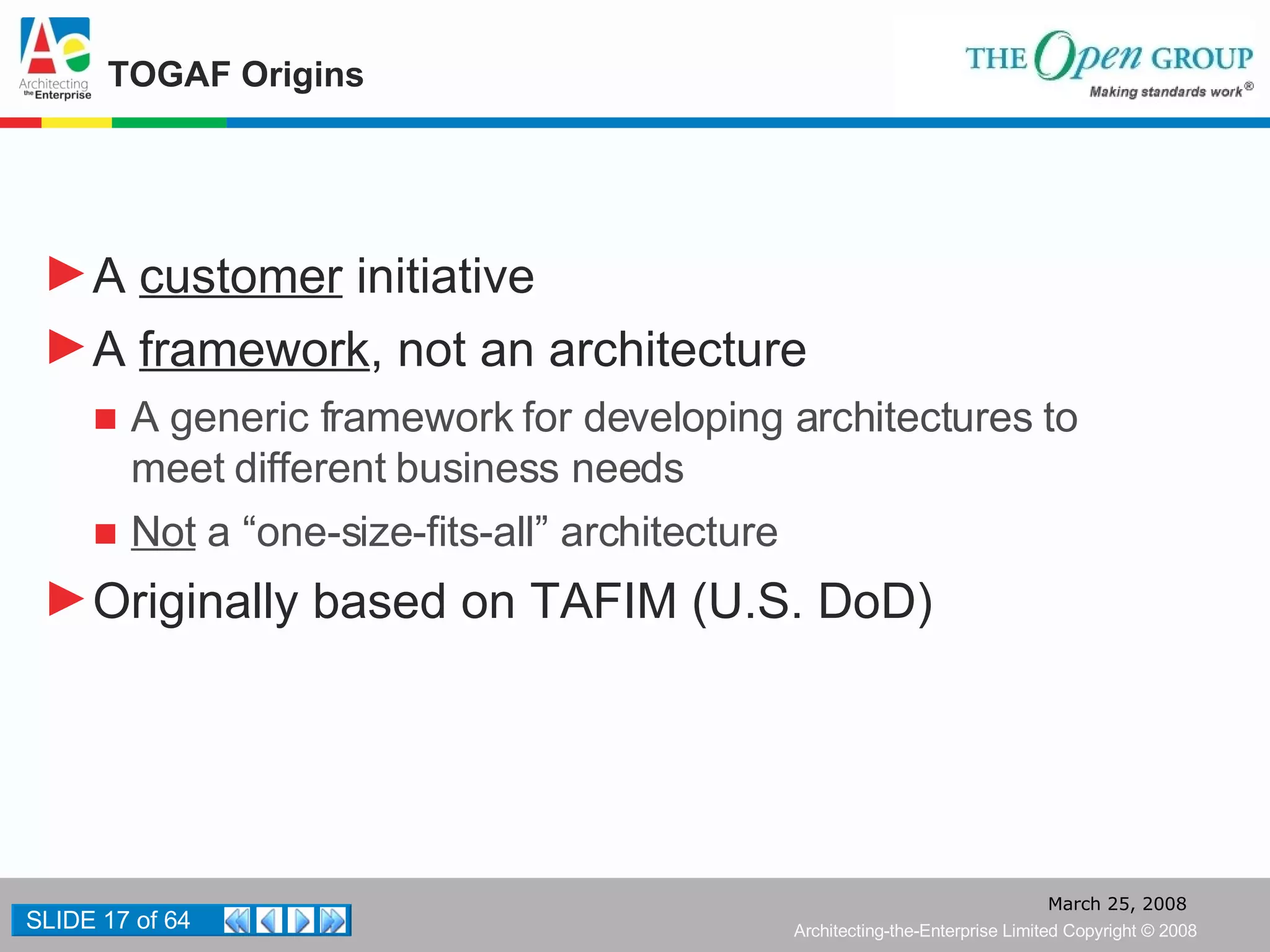 Ae
Architecting the Enterprise

TOGAF Origins

THE Open GROUP
Making standards work®

A customer initiative

A framework, not an architecture

A generic framework for developing architectures to meet different business needs

Not a “one-size-fits-all” architecture

Originally based on TAFIM (U.S. DoD)

SLIDE 17 of 64

March 25, 2008
Architecting-the-Enterprise Limited Copyright © 2008